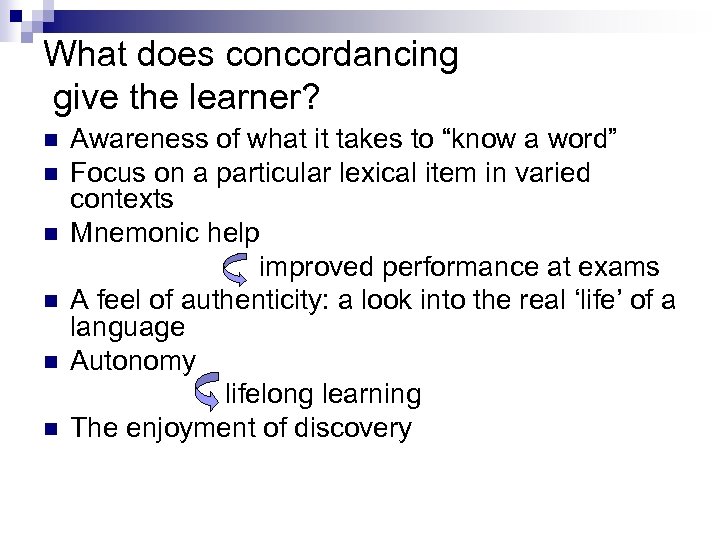 What does concordancing give the learner?

- Awareness of what it takes to “know a word”
- Focus on a particular lexical item in varied contexts
- Mnemonic help

improved performance at exams

- A feel of authenticity: a look into the real ‘life’ of a language
- Autonomy

lifelong learning

- The enjoyment of discovery